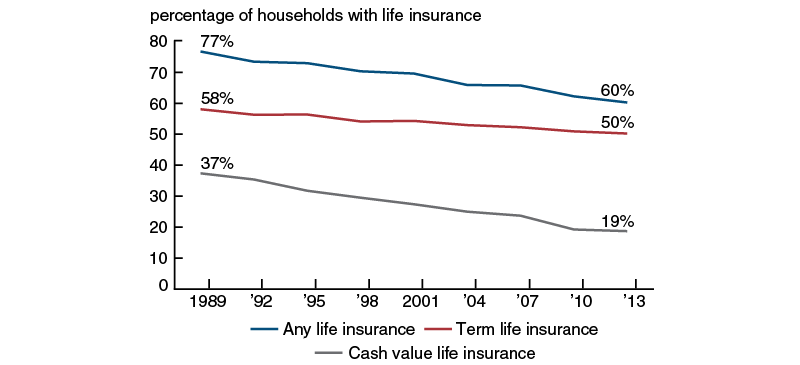 percentage of households with life insurance

80
70
60
50
40
30
20
10
0

77%
60%
58%
50%
37%
19%

1989 '92 '95 '98 2001 '04 '07 '10 '13

Any life insurance
Term life insurance
Cash value life insurance